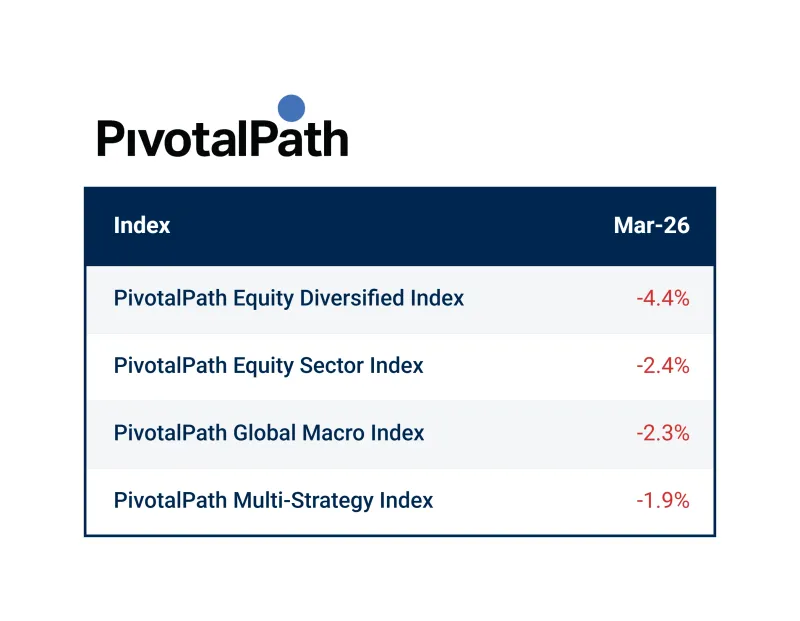 PivotalPath

| Index | Mar-26 |
|---|---|
| PivotalPath Equity Diversified Index | -4.4% |
| PivotalPath Equity Sector Index | -2.4% |
| PivotalPath Global Macro Index | -2.3% |
| PivotalPath Multi-Strategy Index | -1.9% |